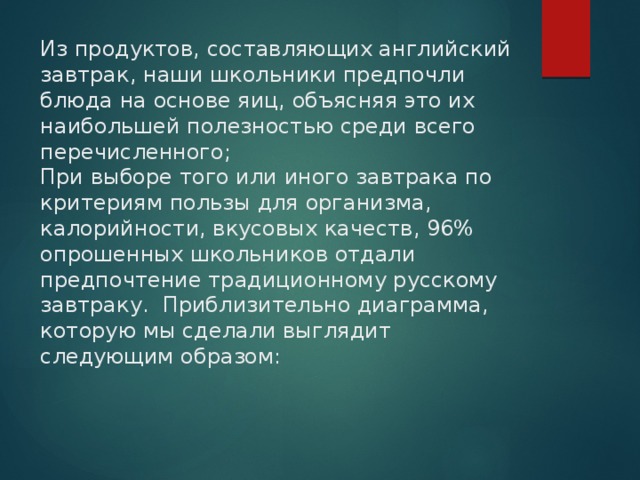 Из продуктов, составляющих английский завтрак, наши школьники предпочли блюда на основе яиц, объясняя это их наибольшей полезностью среди всего перечисленного;
При выборе того или иного завтрака по критериям пользы для организма, калорийности, вкусовых качеств, 96% опрошенных школьников отдали предпочтение традиционному русскому завтраку.  Приблизительно диаграмма, которую мы сделали выглядит следующим образом: